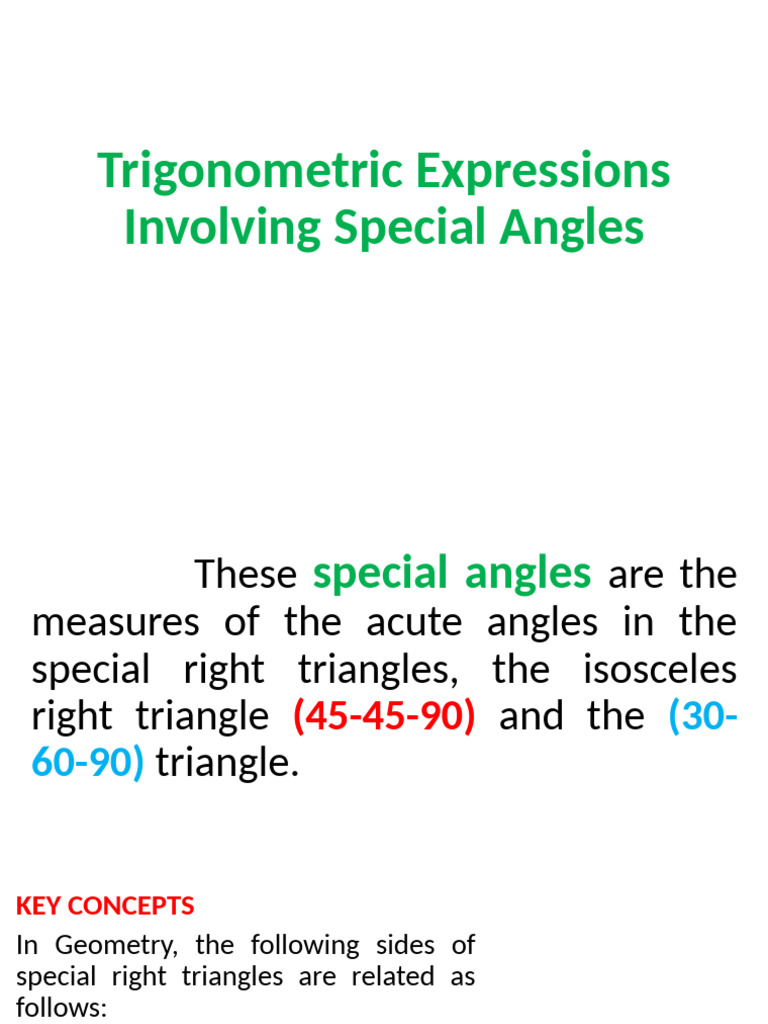 Trigonometric Expressions Involving Special Angles

These special angles are the measures of the acute angles in the special right triangles, the isosceles right triangle (45-45-90) and the (30-60-90) triangle.

KEY CONCEPTS

In Geometry, the following sides of special right triangles are related as follows: